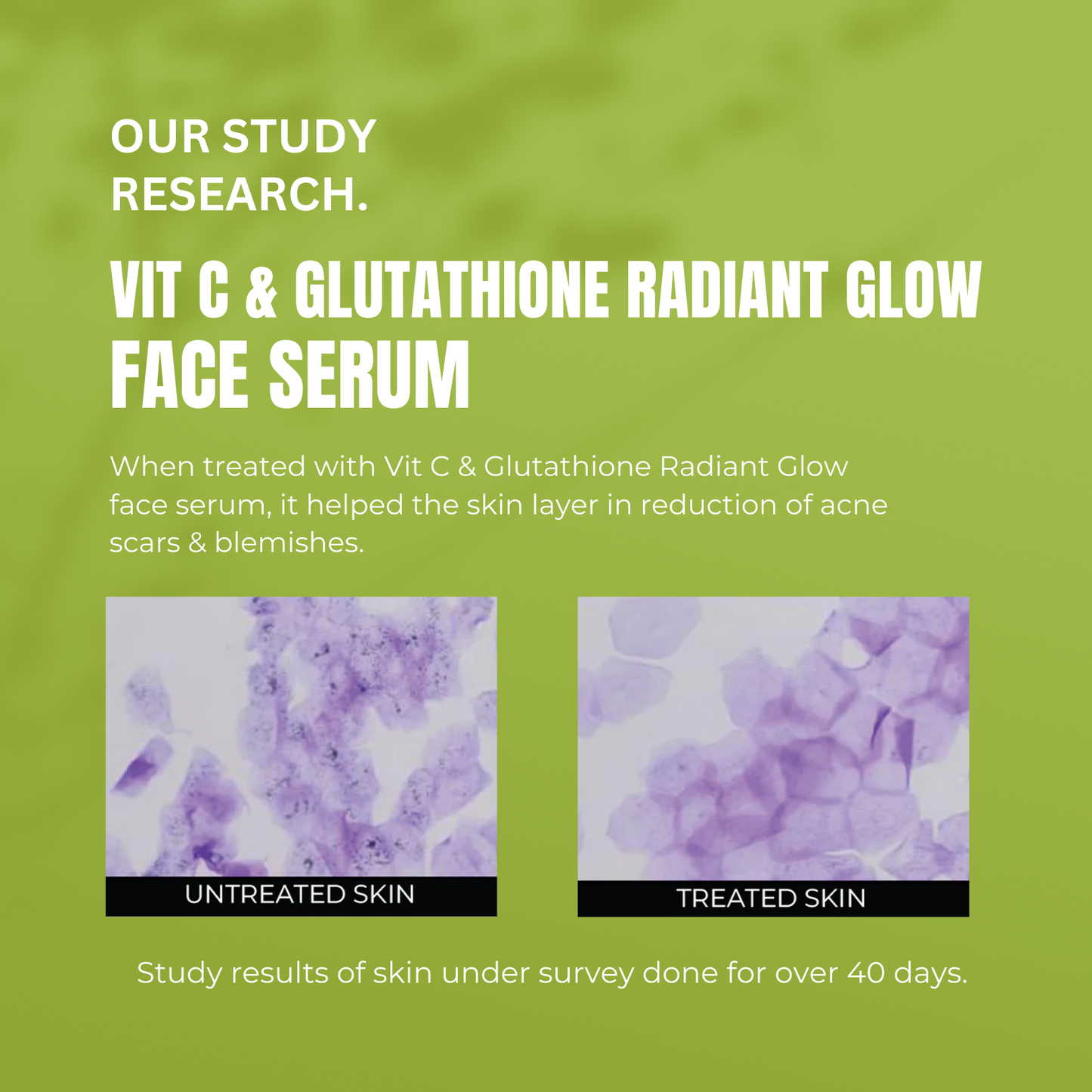 OUR STUDY RESEARCH.

VIT C & GLUTATHIONE RADIANT GLOW FACE SERUM

When treated with Vit C & Glutathione Radiant Glow face serum, it helped the skin layer in reduction of acne scars & blemishes.

UNTREATED SKIN

TREATED SKIN

Study results of skin under survey done for over 40 days.